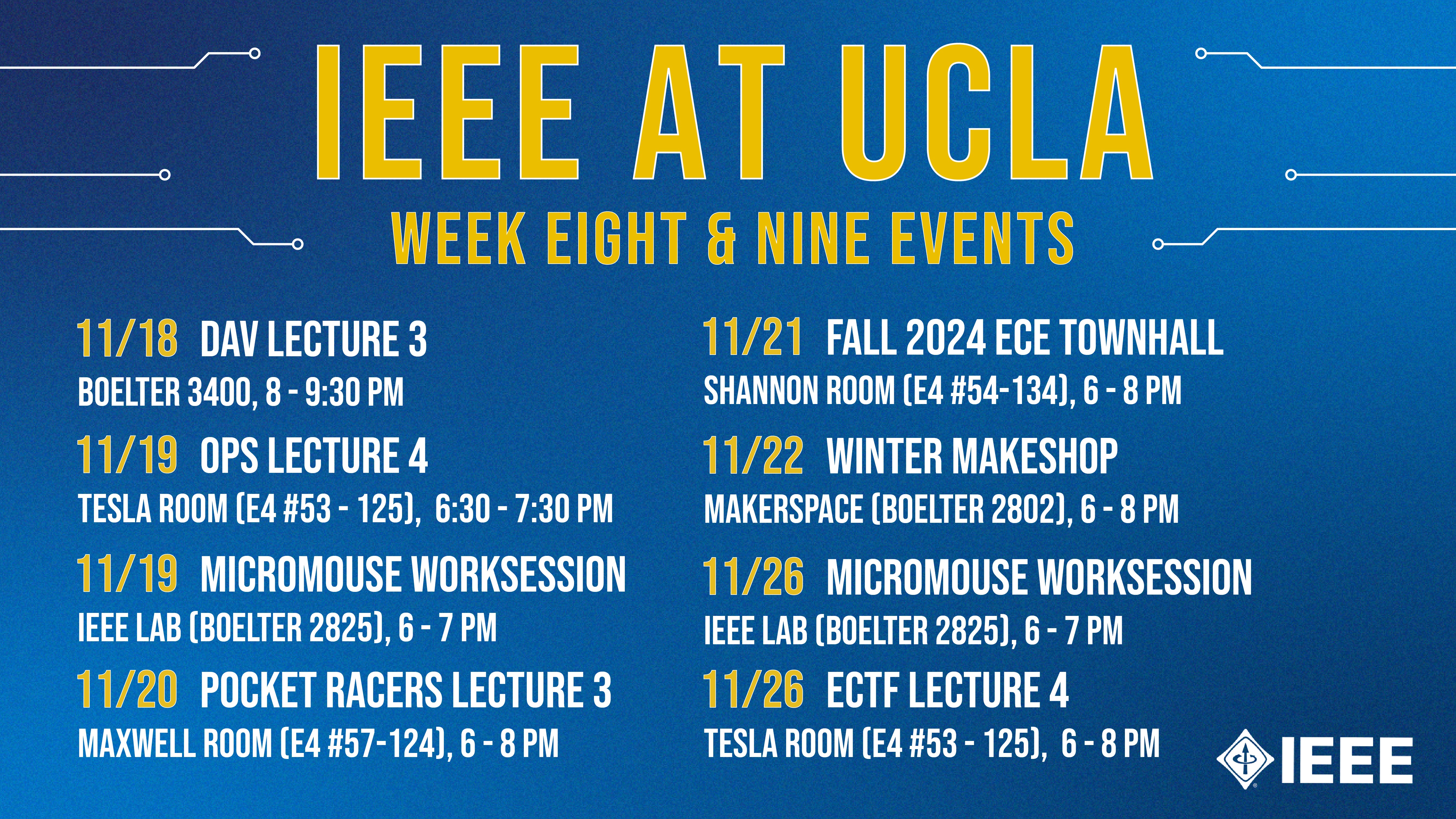 IEEE AT UCLA

WEEK EIGHT & NINE EVENTS

11/18 DAV LECTURE 3
BOELTER 3400, 8 - 9:30 PM

11/19 OPS LECTURE 4
TESLA ROOM (E4 #53 - 125), 6:30 - 7:30 PM

11/19 MICROMOUSE WORKSESSION
IEEE LAB (BOELTER 2825), 6 - 7 PM

11/20 POCKET RACERS LECTURE 3
MAXWELL ROOM (E4 #57-124), 6 - 8 PM

11/21 FALL 2024 ECE TOWNHALL
SHANNON ROOM (E4 #54-134), 6 - 8 PM

11/22 WINTER MAKESHOP
MAKERSPACE (BOELTER 2802), 6 - 8 PM

11/26 MICROMOUSE WORKSESSION
IEEE LAB (BOELTER 2825), 6 - 7 PM

11/26 ECTF LECTURE 4
TESLA ROOM (E4 #53 - 125), 6 - 8 PM

IEEE